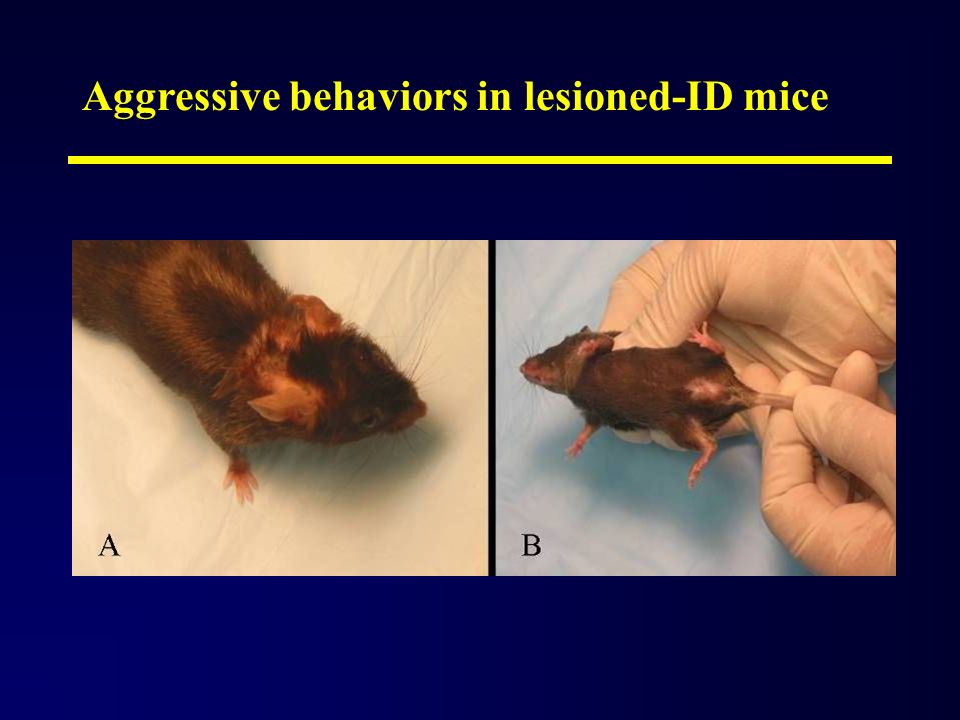 Aggressive behaviors in lesioned-ID mice

A

B